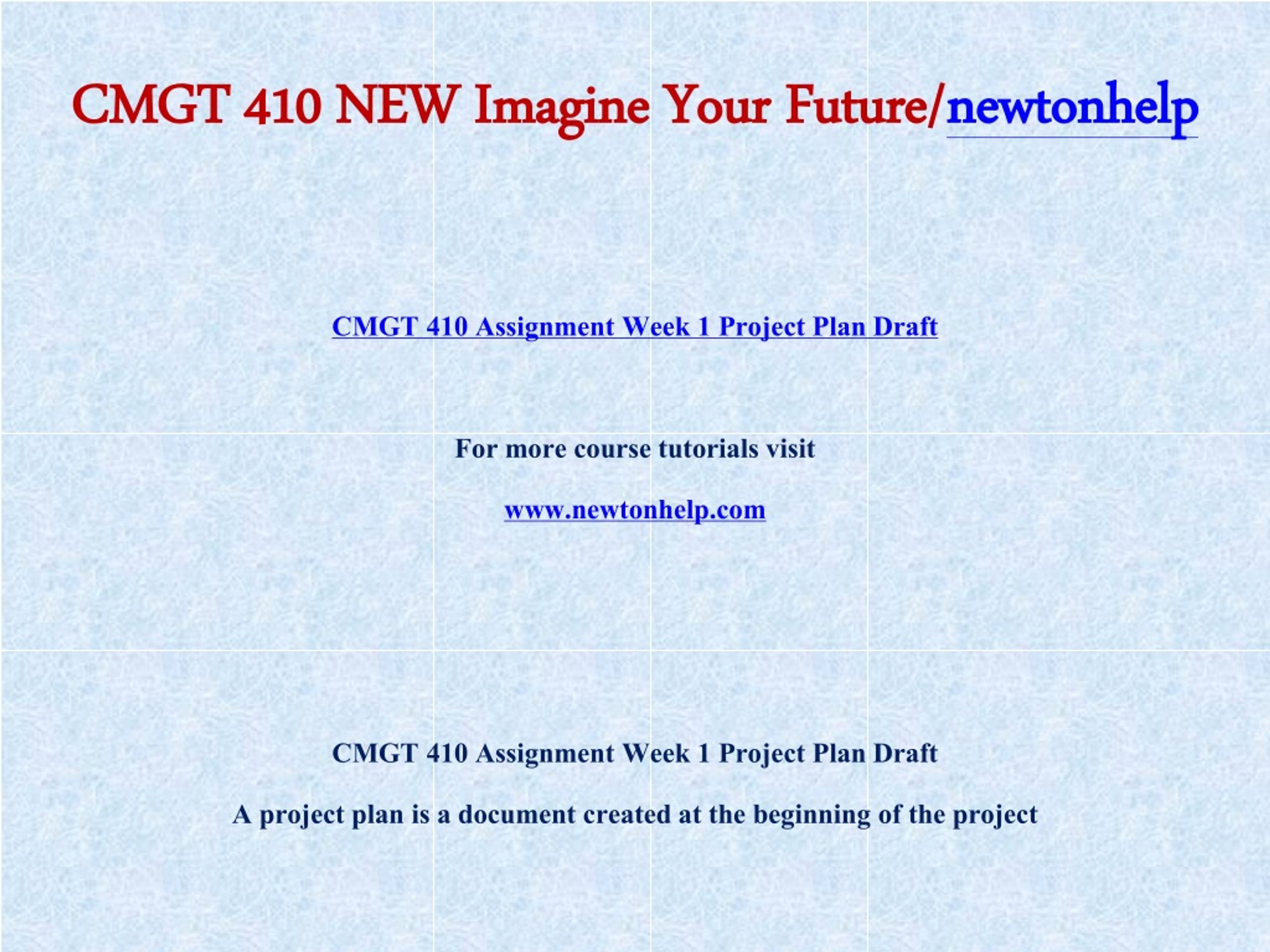 CMGT 410 NEW Imagine Your Future/newtonhelp

CMGT 410 Assignment Week 1 Project Plan Draft

For more course tutorials visit

www.newtonhelp.com

CMGT 410 Assignment Week 1 Project Plan Draft

A project plan is a document created at the beginning of the project